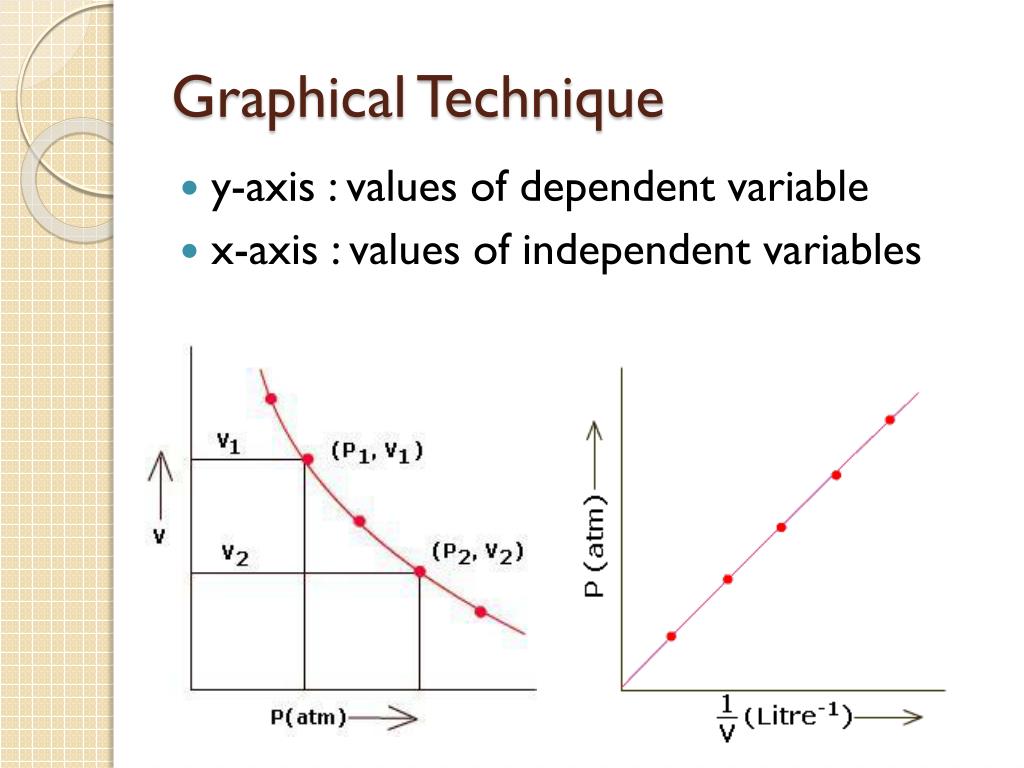 Graphical Technique

y-axis : values of dependent variable

x-axis : values of independent variables

$V_1$

$(P_1, V_1)$

V

$V_2$

$(P_2, V_2)$

P(atm)

P (atm)

$\frac{1}{V}$ (Litre$^{-1}$)